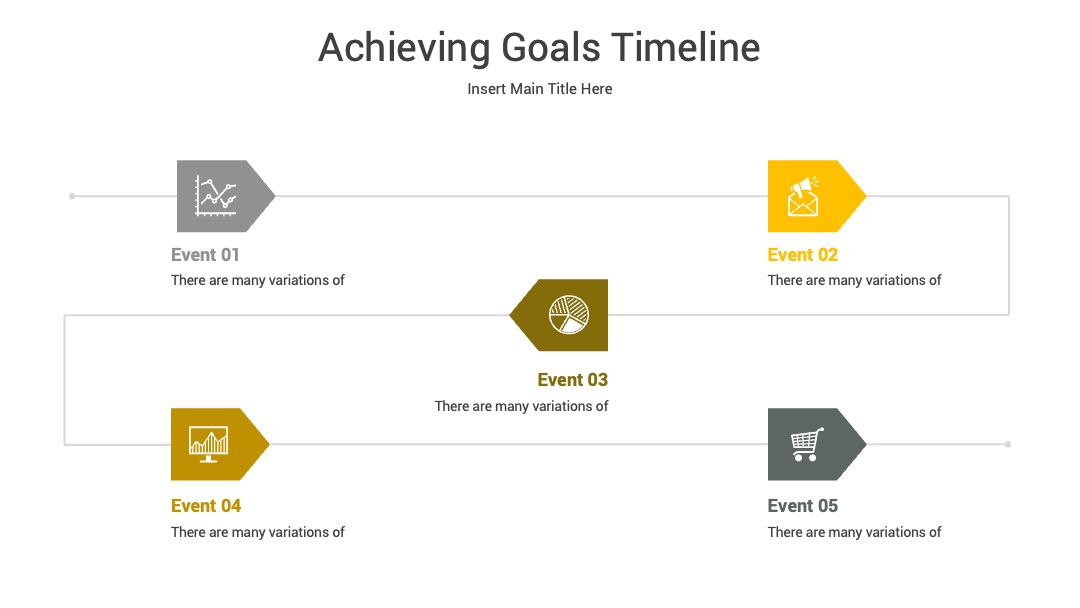 Achieving Goals Timeline

Insert Main Title Here

Event 01

There are many variations of

Event 02

There are many variations of

Event 03

There are many variations of

Event 04

There are many variations of

Event 05

There are many variations of